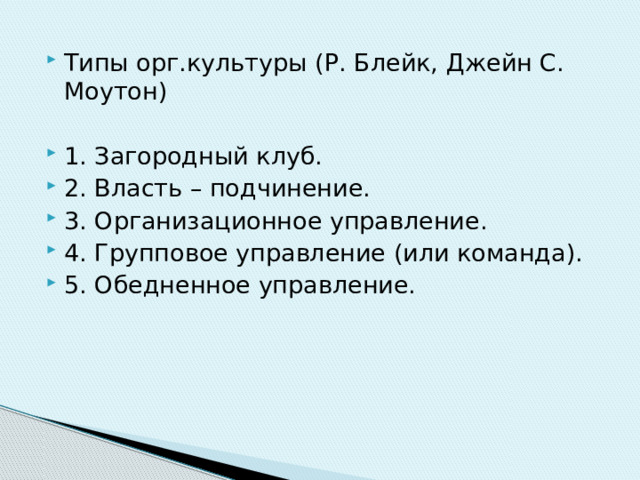 Типы орг.культуры (Р. Блейк, Джейн С. Моутон)

1. Загородный клуб.
2. Власть – подчинение.
3. Организационное управление.
4. Групповое управление (или команда).
5. Обедненное управление.